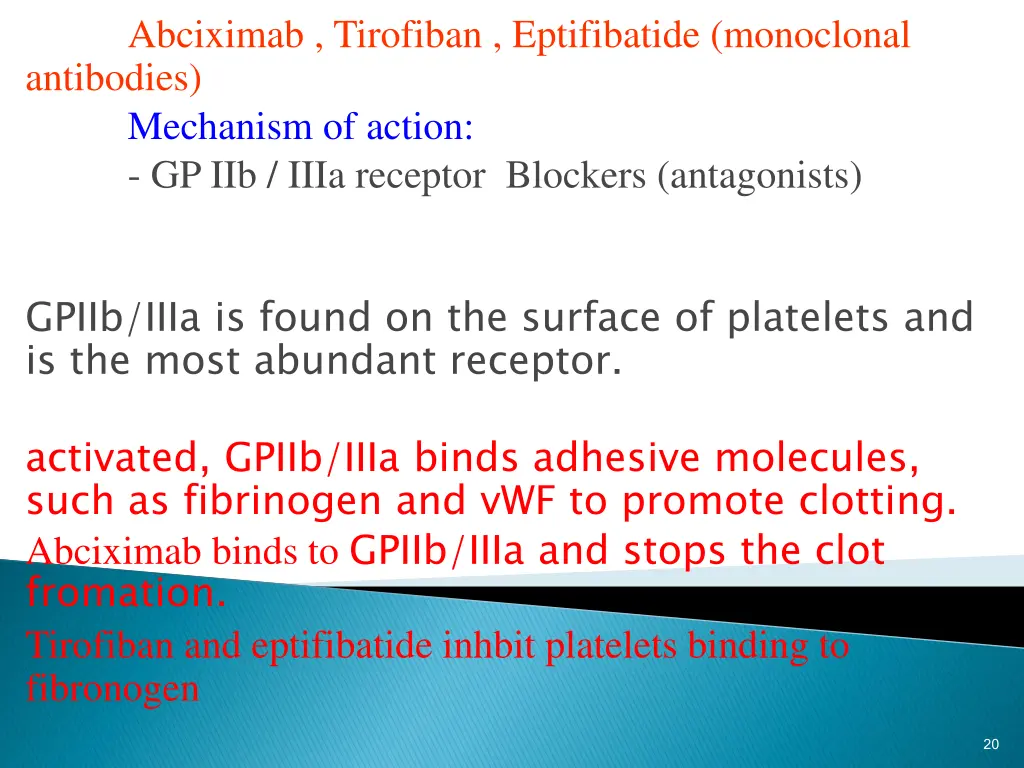 Abciximab , Tirofiban , Eptifibatide (monoclonal antibodies)

Mechanism of action:

- GP IIb / IIIa receptor Blockers (antagonists)

GPIIb/IIIa is found on the surface of platelets and is the most abundant receptor.

activated, GPIIb/IIIa binds adhesive molecules, such as fibrinogen and vWF to promote clotting.

Abciximab binds to GPIIb/IIIa and stops the clot fromation.

Tirofiban and eptifibatide inhbit platelets binding to fibronogen

20